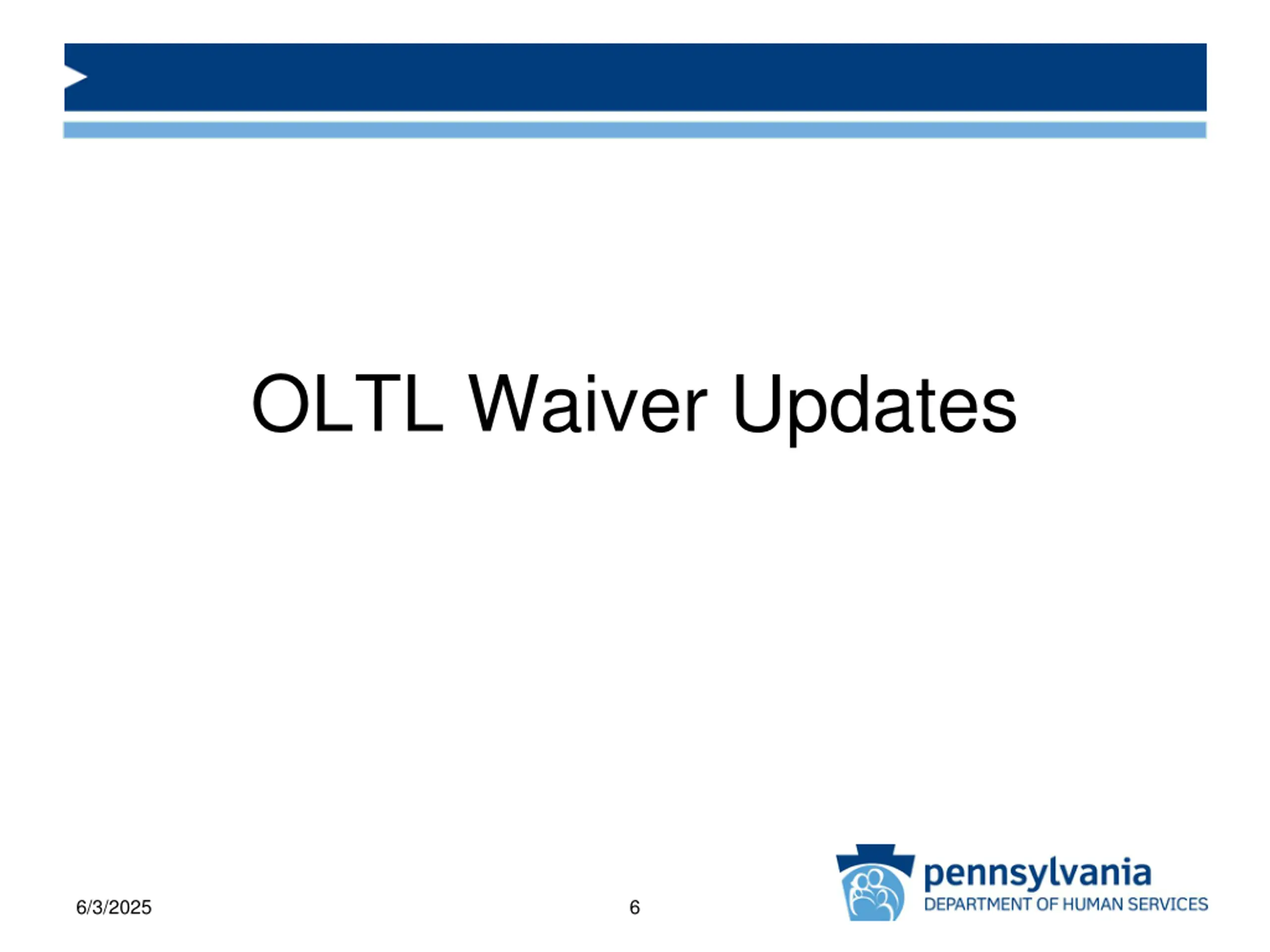 OLTL Waiver Updates

6/3/2025

6

pennsylvania
DEPARTMENT OF HUMAN SERVICES